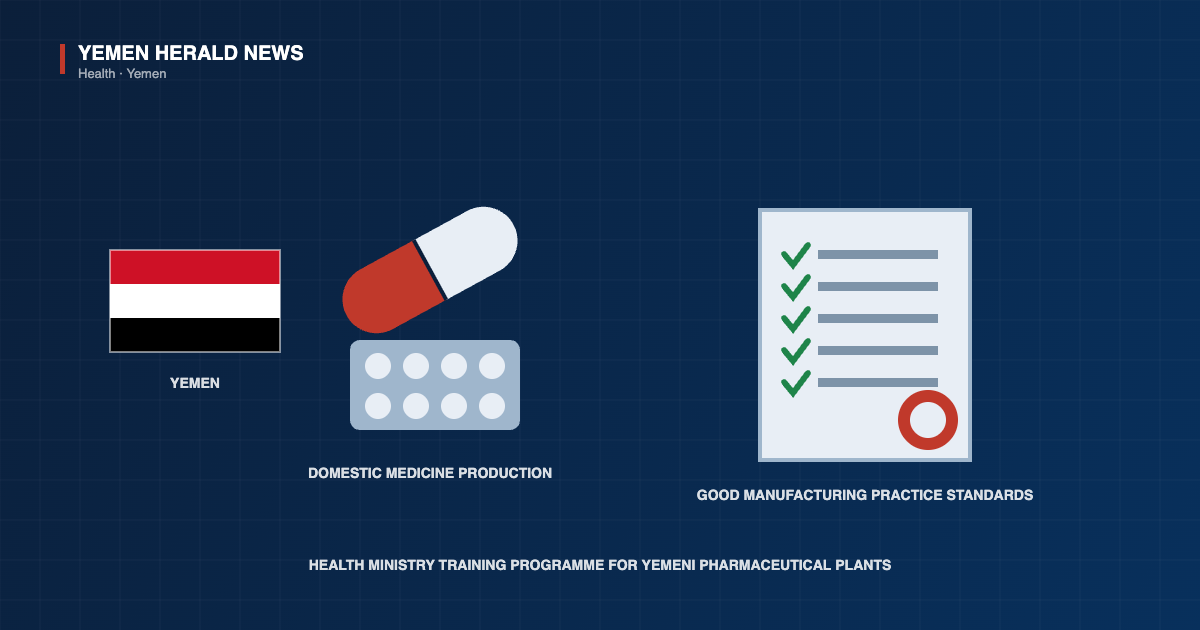 YEMEN HERALD NEWS
Health · Yemen

YEMEN

DOMESTIC MEDICINE PRODUCTION

GOOD MANUFACTURING PRACTICE STANDARDS

HEALTH MINISTRY TRAINING PROGRAMME FOR YEMENI PHARMACEUTICAL PLANTS